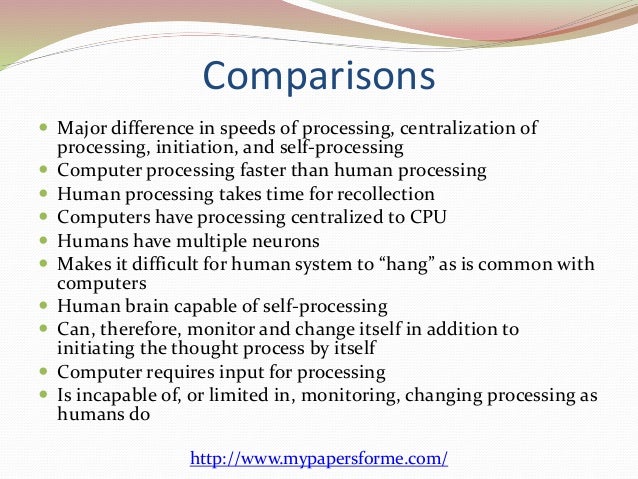 Comparisons

- Major difference in speeds of processing, centralization of processing, initiation, and self-processing
- Computer processing faster than human processing
- Human processing takes time for recollection
- Computers have processing centralized to CPU
- Humans have multiple neurons
- Makes it difficult for human system to “hang” as is common with computers
- Human brain capable of self-processing
- Can, therefore, monitor and change itself in addition to initiating the thought process by itself
- Computer requires input for processing
- Is incapable of, or limited in, monitoring, changing processing as humans do

http://www.mypapersforme.com/